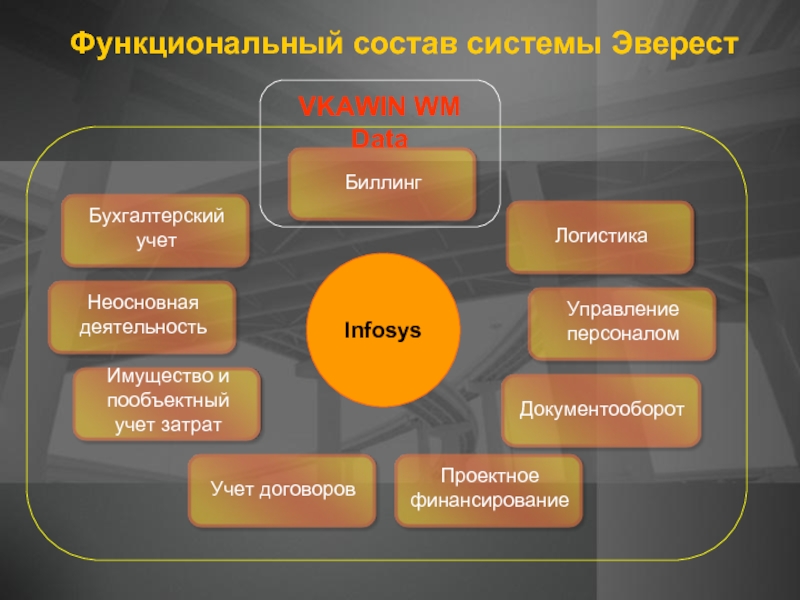 Функциональный состав системы Эверест

VKAWIN WM Data

Биллинг

Бухгалтерский учет

Логистика

Неосновная деятельность

Infosys

Управление персоналом

Имущество и пообъектный учет затрат

Документооборот

Учет договоров

Проектное финансирование